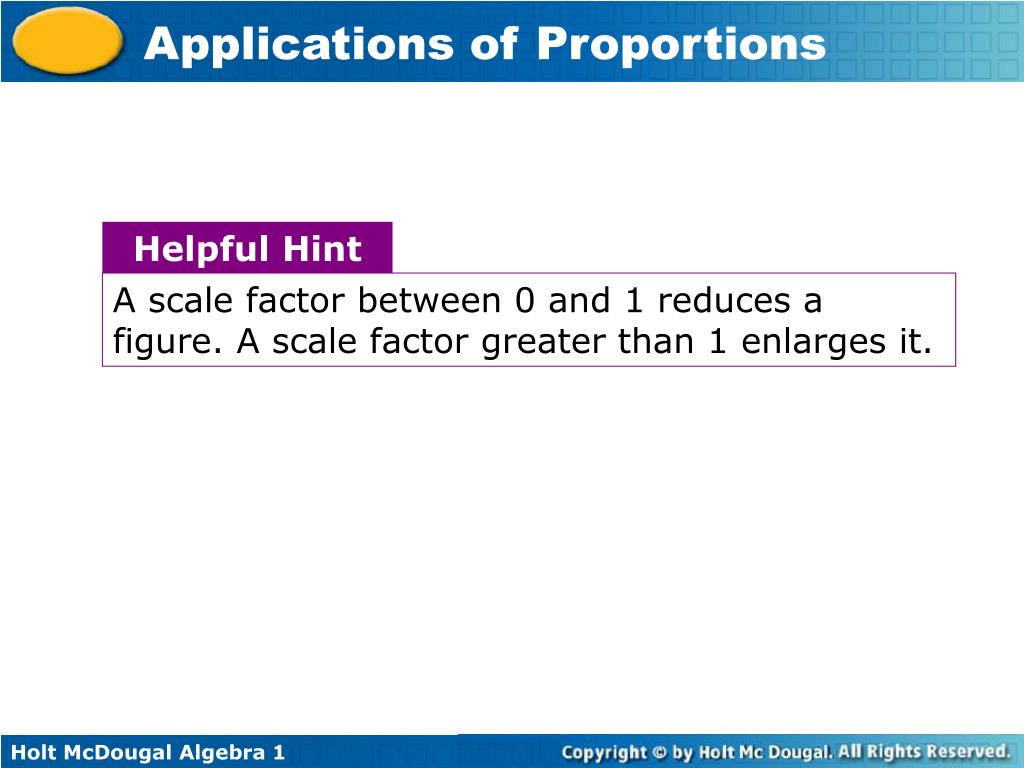 Applications of Proportions

Helpful Hint

A scale factor between 0 and 1 reduces a figure. A scale factor greater than 1 enlarges it.

Holt McDougal Algebra 1

Copyright © by Holt Mc Dougal. All Rights Reserved.